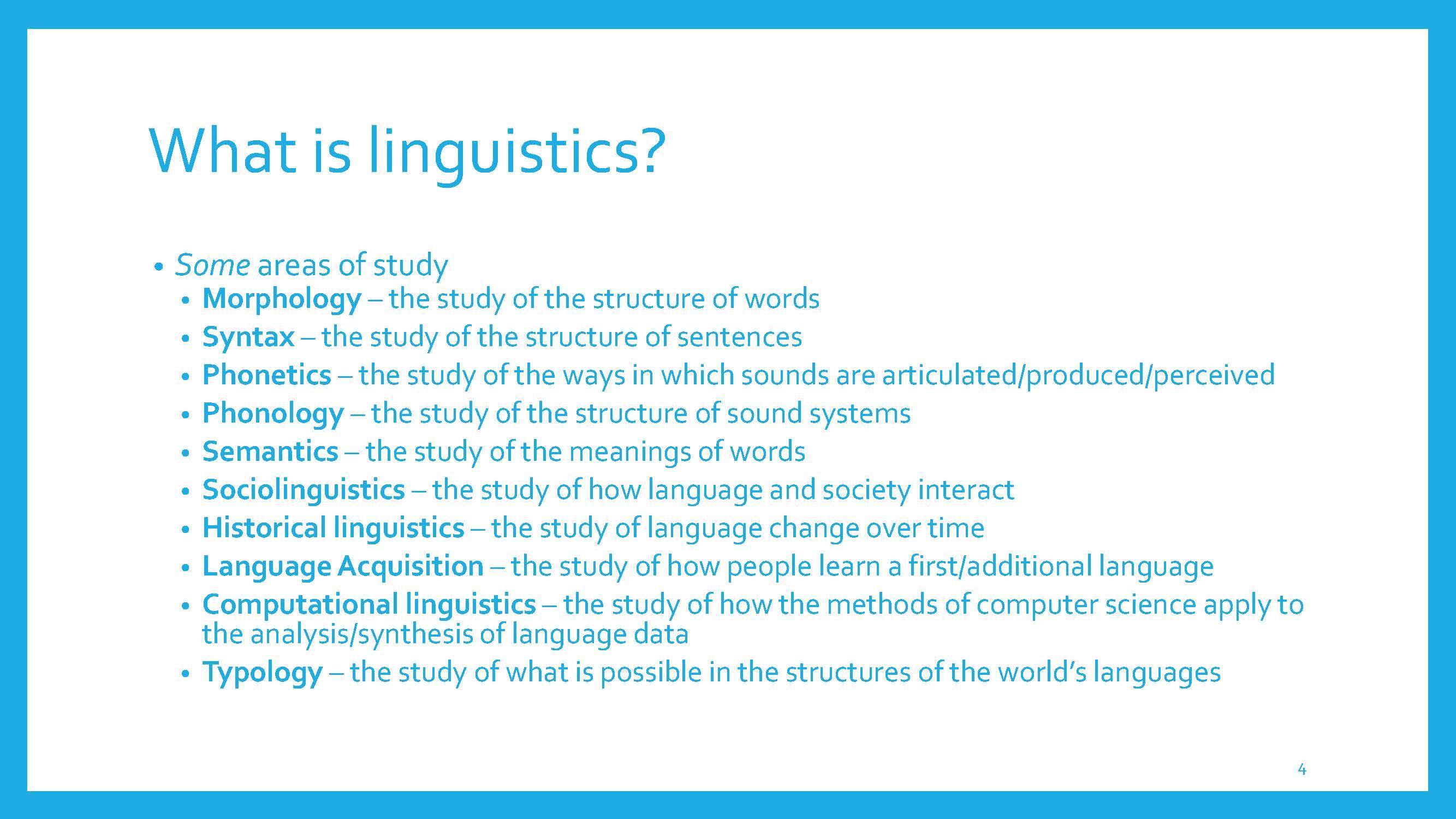 What is linguistics?

• Some areas of study
  • Morphology – the study of the structure of words
  • Syntax – the study of the structure of sentences
  • Phonetics – the study of the ways in which sounds are articulated/produced/perceived
  • Phonology – the study of the structure of sound systems
  • Semantics – the study of the meanings of words
  • Sociolinguistics – the study of how language and society interact
  • Historical linguistics – the study of language change over time
  • Language Acquisition – the study of how people learn a first/additional language
  • Computational linguistics – the study of how the methods of computer science apply to the analysis/synthesis of language data
  • Typology – the study of what is possible in the structures of the world's languages

4